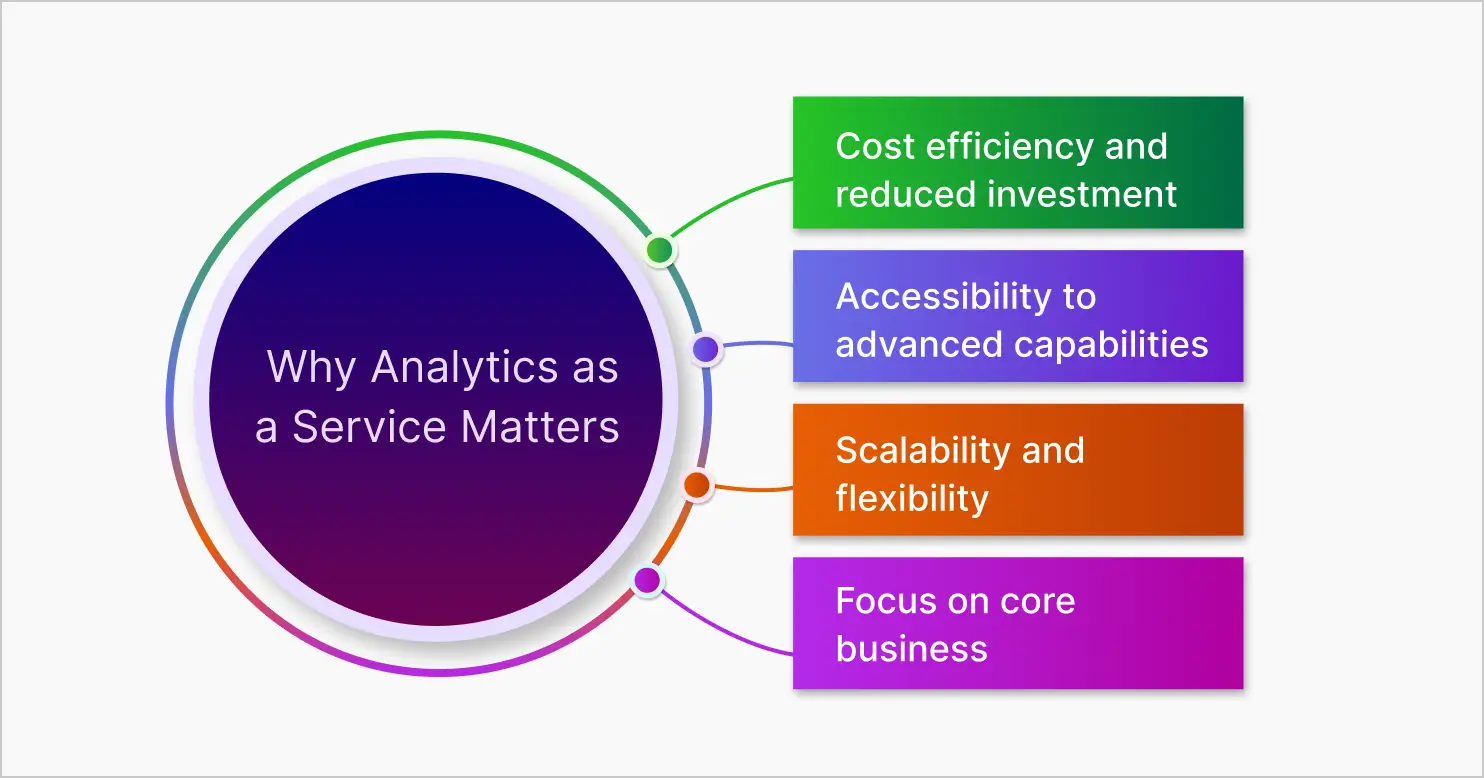 Why Analytics as a Service Matters

Cost efficiency and reduced investment

Accessibility to advanced capabilities

Scalability and flexibility

Focus on core business